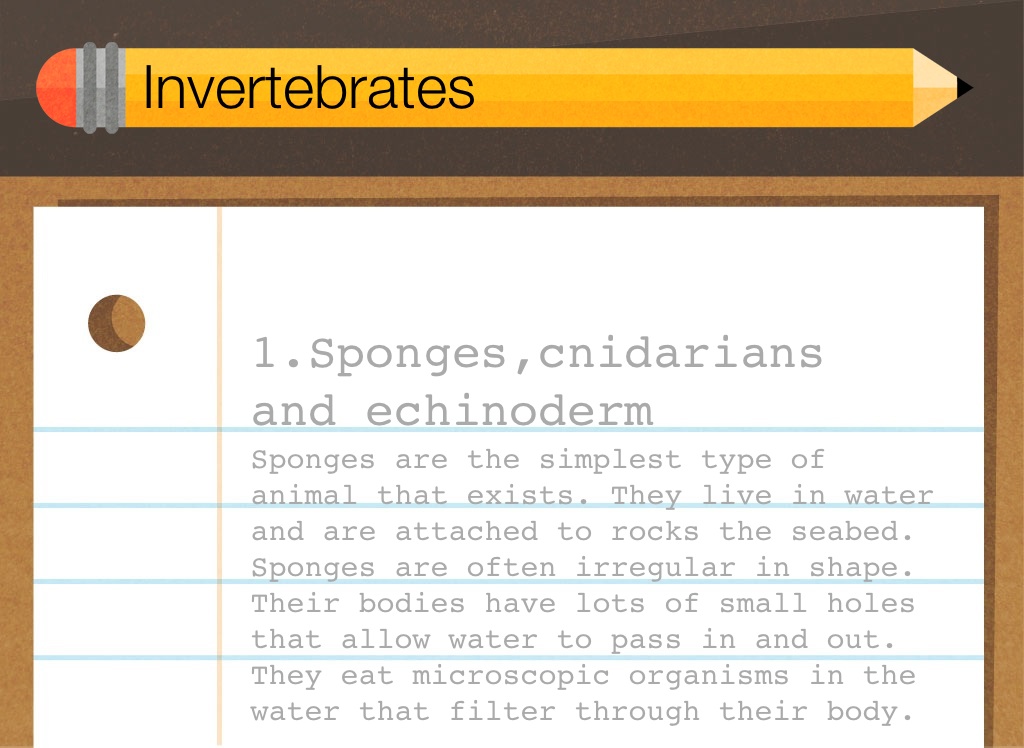 Invertebrates

1.Sponges,cnidarians and echinoderm

Sponges are the simplest type of animal that exists. They live in water and are attached to rocks the seabed. Sponges are often irregular in shape. Their bodies have lots of small holes that allow water to pass in and out. They eat microscopic organisms in the water that filter through their body.